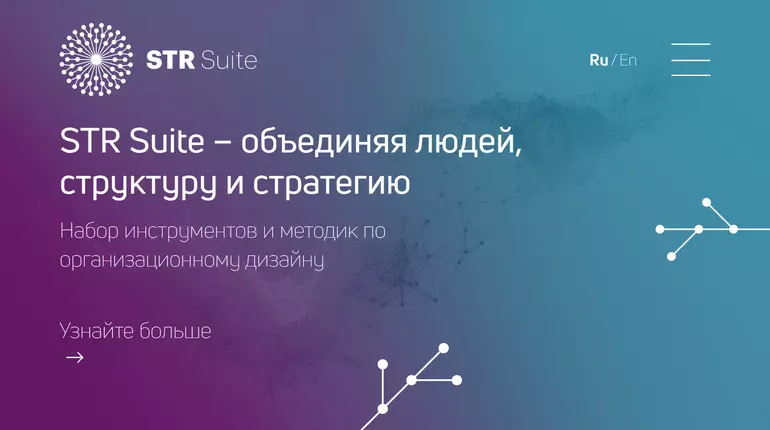 STR Suite

Ru / En

STR Suite – объединяя людей, структуру и стратегию

Набор инструментов и методик по организационному дизайну

Узнайте больше

→